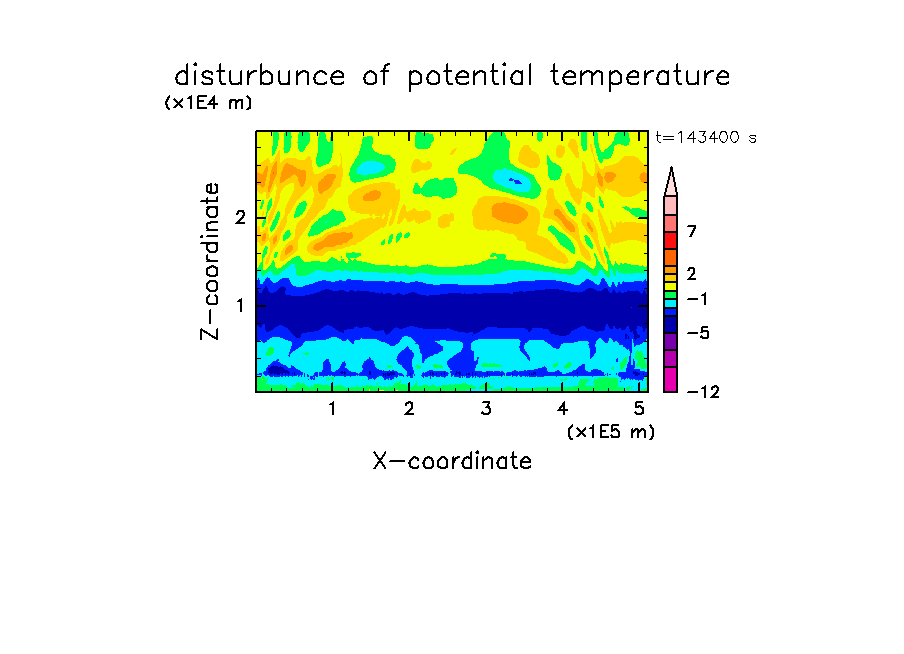 disturbunce of potential temperature

(x1E4 m)

t=143400 s

Z-coordinate

2

1

7

2

−1

−5

−12

1 2 3 4 5

(x1E5 m)

X-coordinate